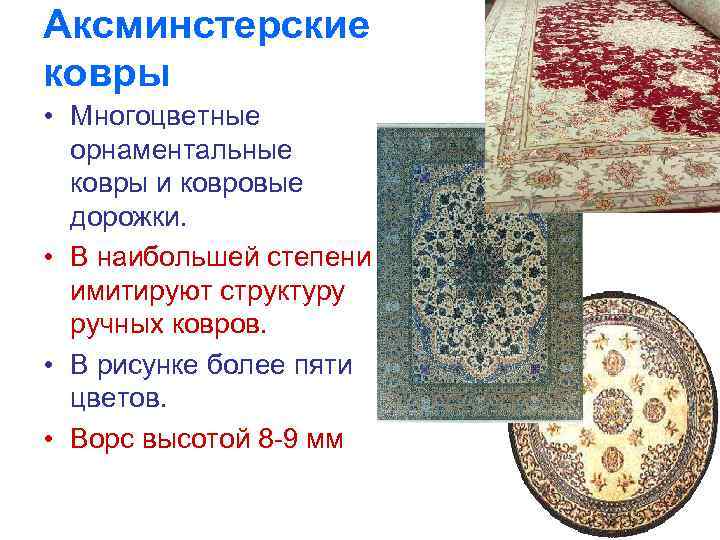 Аксминстерские ковры

• Многоцветные орнаментальные ковры и ковровые дорожки.
• В наибольшей степени имитируют структуру ручных ковров.
• В рисунке более пяти цветов.
• Ворс высотой 8-9 мм